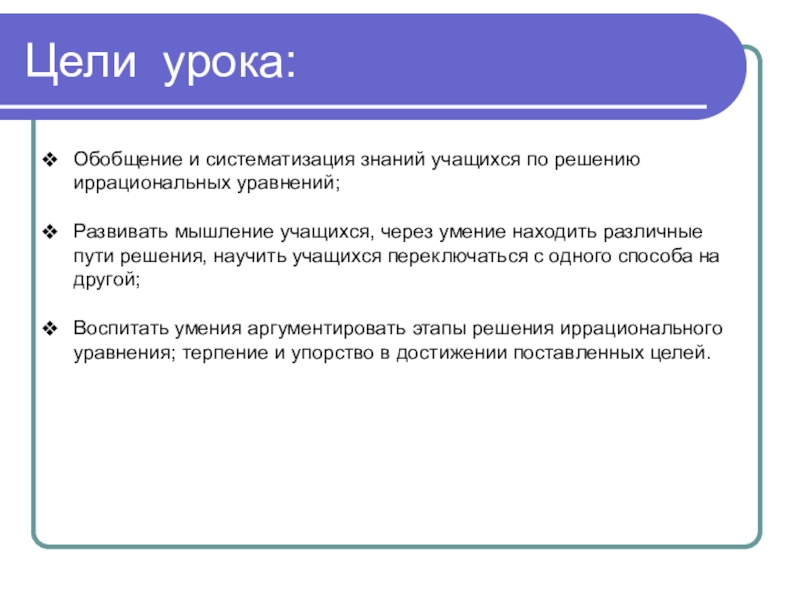 Цели урока:

❖ Обобщение и систематизация знаний учащихся по решению иррациональных уравнений;

❖ Развивать мышление учащихся, через умение находить различные пути решения, научить учащихся переключаться с одного способа на другой;

❖ Воспитать умения аргументировать этапы решения иррационального уравнения; терпение и упорство в достижении поставленных целей.